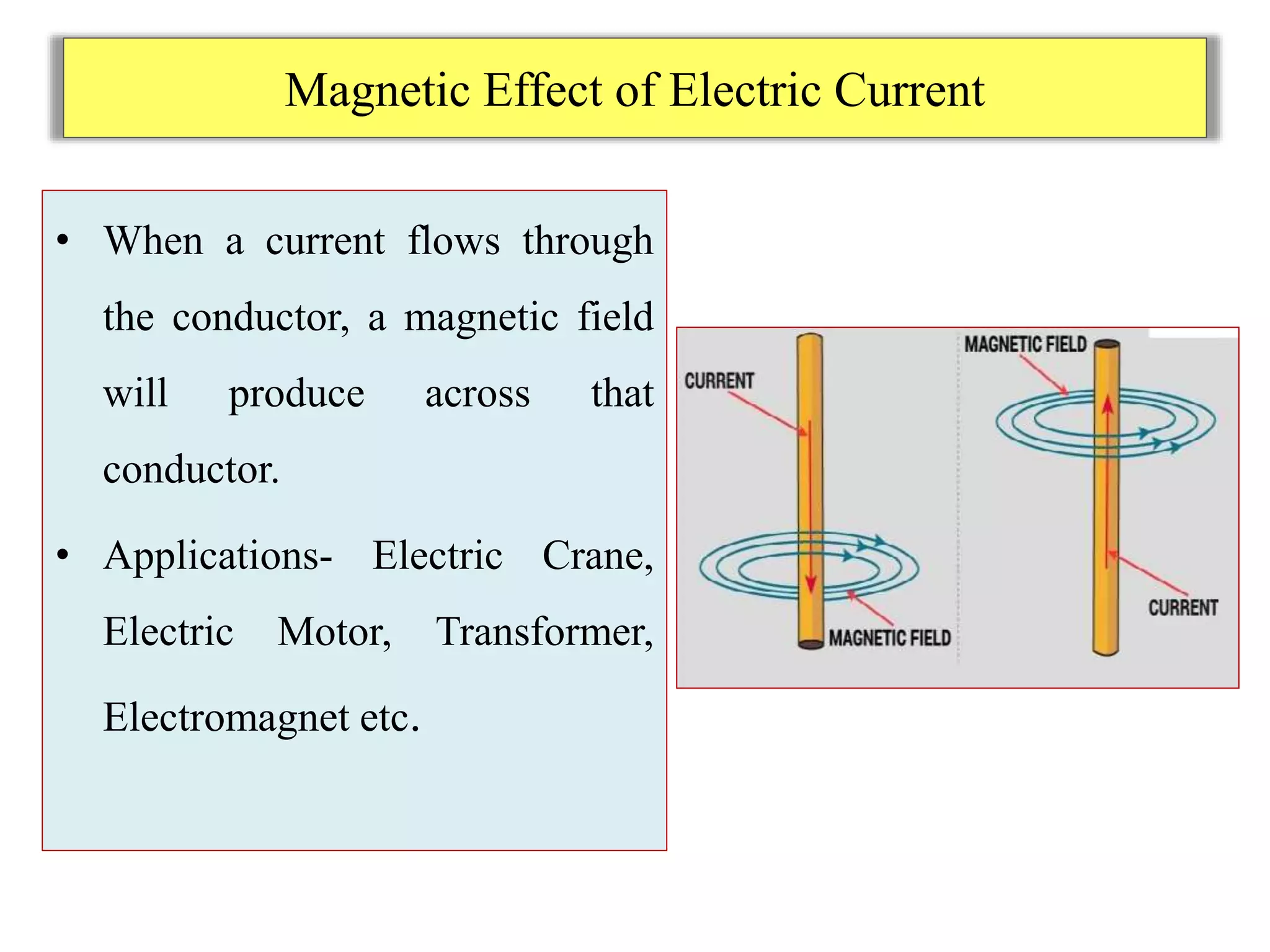 Magnetic Effect of Electric Current

• When a current flows through the conductor, a magnetic field will produce across that conductor.

• Applications- Electric Crane, Electric Motor, Transformer, Electromagnet etc.

CURRENT

MAGNETIC FIELD

MAGNETIC FIELD

CURRENT